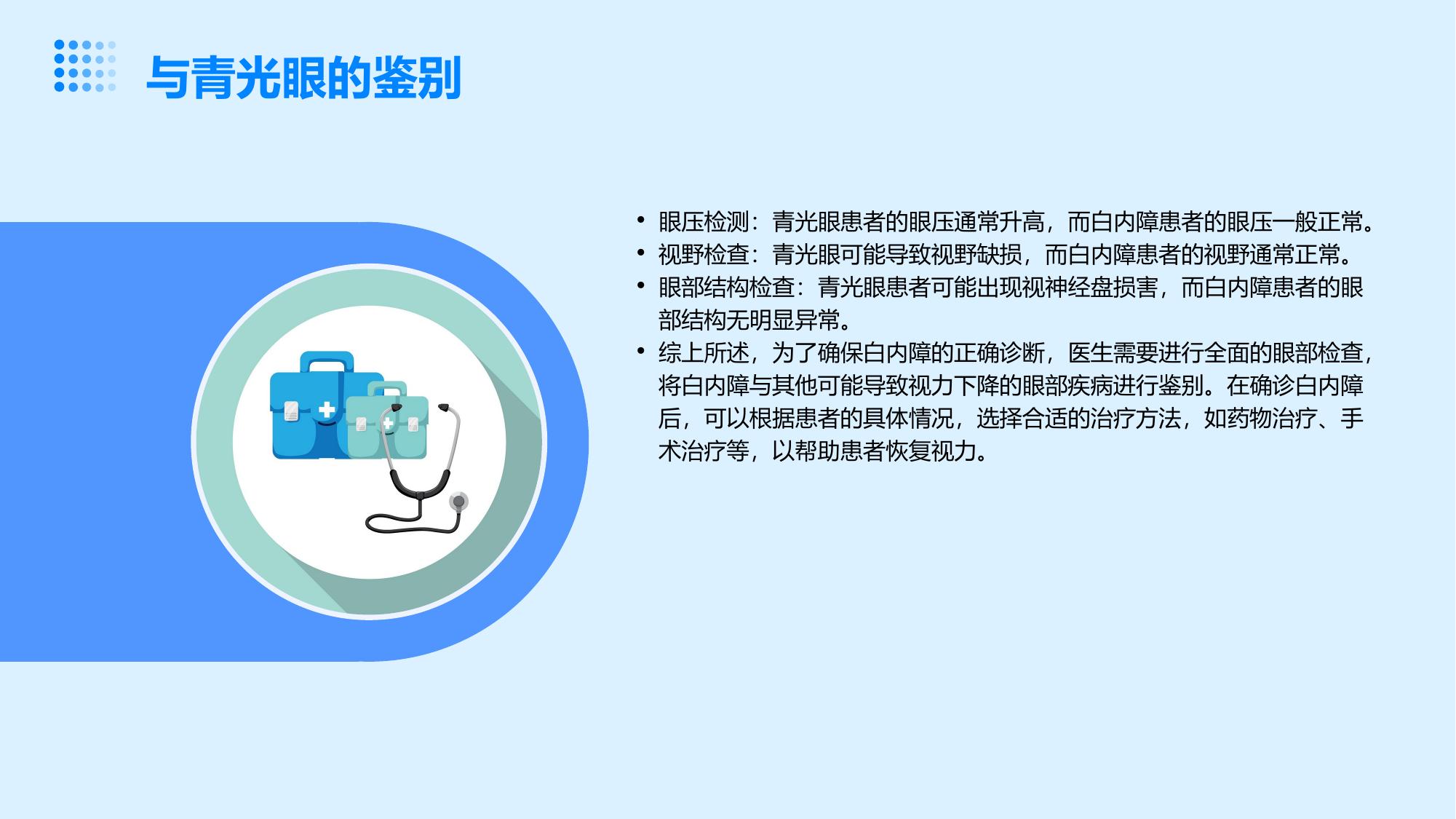 与青光眼的鉴别

• 眼压检测：青光眼患者的眼压通常升高，而白内障患者的眼压一般正常。
• 视野检查：青光眼可能导致视野缺损，而白内障患者的视野通常正常。
• 眼部结构检查：青光眼患者可能出现视神经盘损害，而白内障患者的眼部结构无明显异常。
• 综上所述，为了确保白内障的正确诊断，医生需要进行全面的眼部检查，将白内障与其他可能导致视力下降的眼部疾病进行鉴别。在确诊白内障后，可以根据患者的具体情况，选择合适的治疗方法，如药物治疗、手术治疗等，以帮助患者恢复视力。